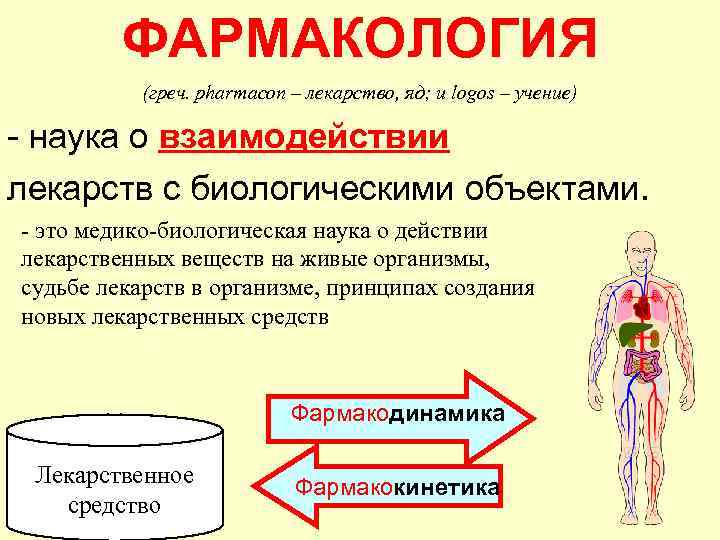 ФАРМАКОЛОГИЯ

(греч. pharmacon – лекарство, яд; и logos – учение)

- наука о взаимодействии лекарств с биологическими объектами.

- это медико-биологическая наука о действии лекарственных веществ на живые организмы, судьбе лекарств в организме, принципах создания новых лекарственных средств

Фармакодинамика

Фармакокинетика

Лекарственное средство